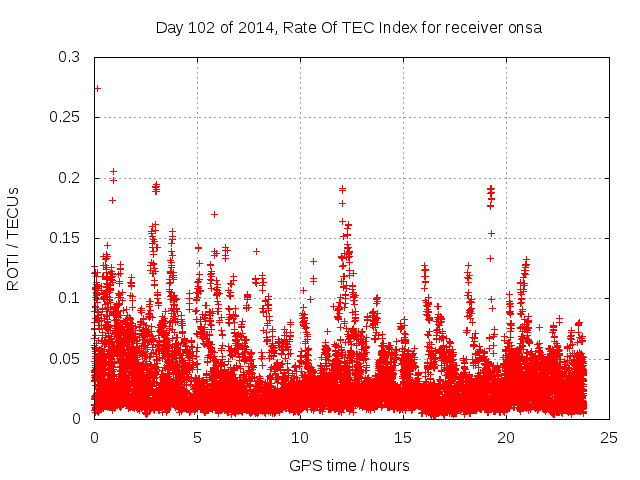 Day 102 of 2014, Rate Of TEC Index for receiver onsa

ROTI / TECUs

0.3
0.25
0.2
0.15
0.1
0.05
0

0
5
10
15
20
25

GPS time / hours